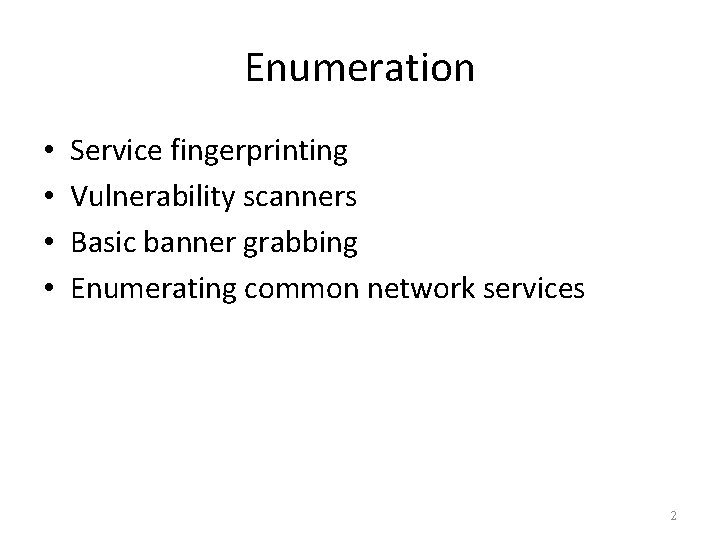 Enumeration

• Service fingerprinting
• Vulnerability scanners
• Basic banner grabbing
• Enumerating common network services

2